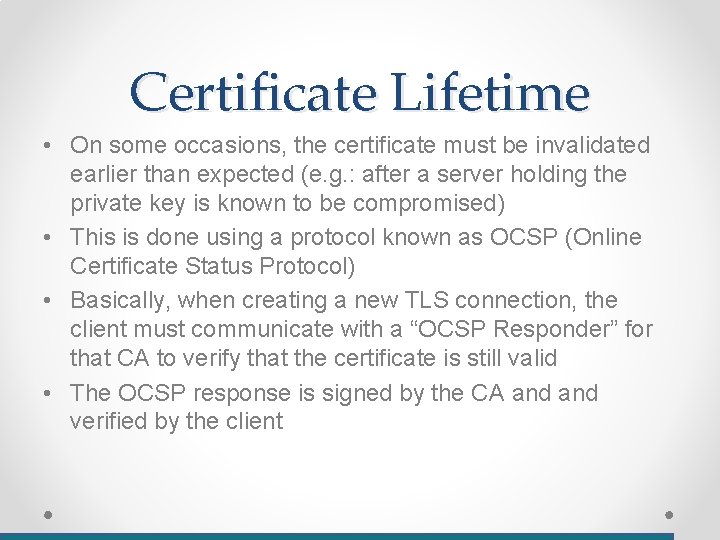 Certificate Lifetime

• On some occasions, the certificate must be invalidated earlier than expected (e.g.: after a server holding the private key is known to be compromised)
• This is done using a protocol known as OCSP (Online Certificate Status Protocol)
• Basically, when creating a new TLS connection, the client must communicate with a “OCSP Responder” for that CA to verify that the certificate is still valid
• The OCSP response is signed by the CA and and verified by the client